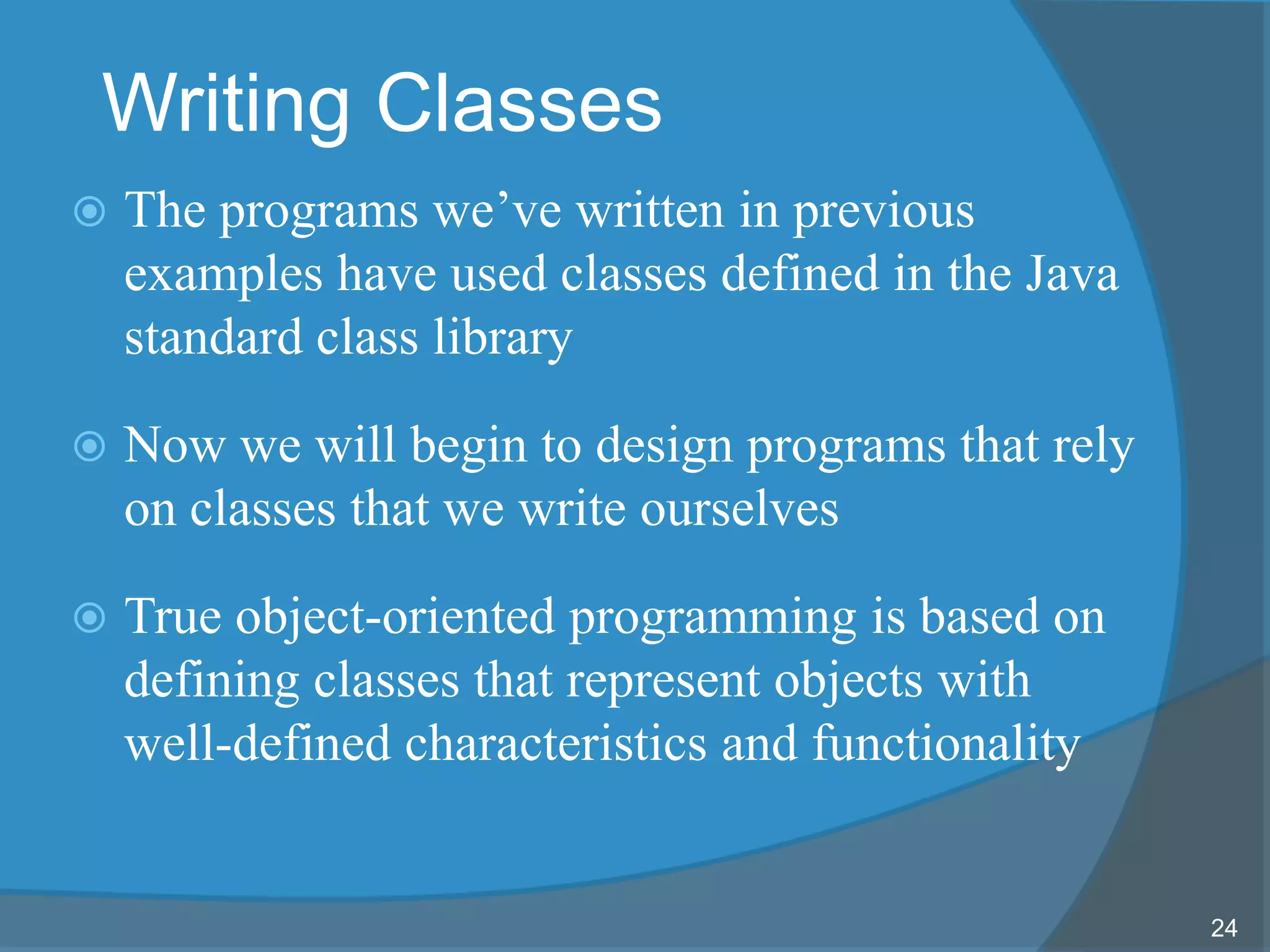 Writing Classes

The programs we’ve written in previous examples have used classes defined in the Java standard class library

Now we will begin to design programs that rely on classes that we write ourselves

True object-oriented programming is based on defining classes that represent objects with well-defined characteristics and functionality

24